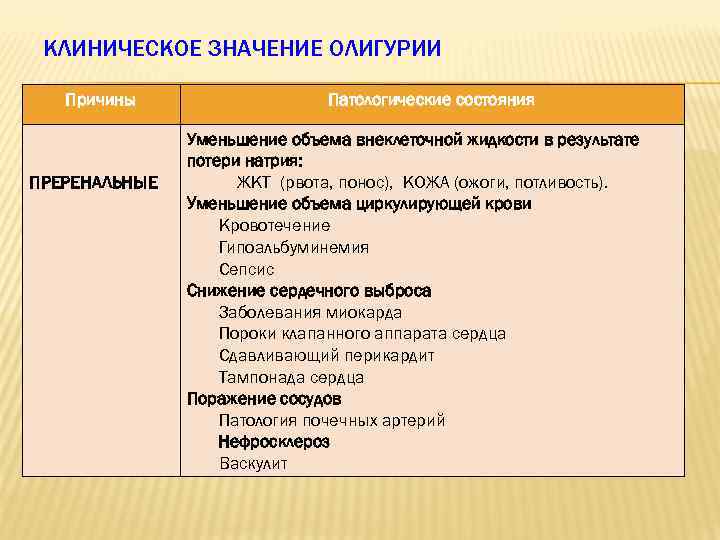 КЛИНИЧЕСКОЕ ЗНАЧЕНИЕ ОЛИГУРИИ

| Причины | Патологические состояния |
|---|---|
| ПРЕРЕНАЛЬНЫЕ | Уменьшение объема внеклеточной жидкости в результате потери натрия: ЖКТ (рвота, понос), КОЖА (ожоги, потливость). Уменьшение объема циркулирующей крови Кровотечение Гипоальбуминемия Сепсис Снижение сердечного выброса Заболевания миокарда Пороки клапанного аппарата сердца Сдавливающий перикардит Тампонада сердца Поражение сосудов Патология почечных артерий Нефросклероз Васкулит |